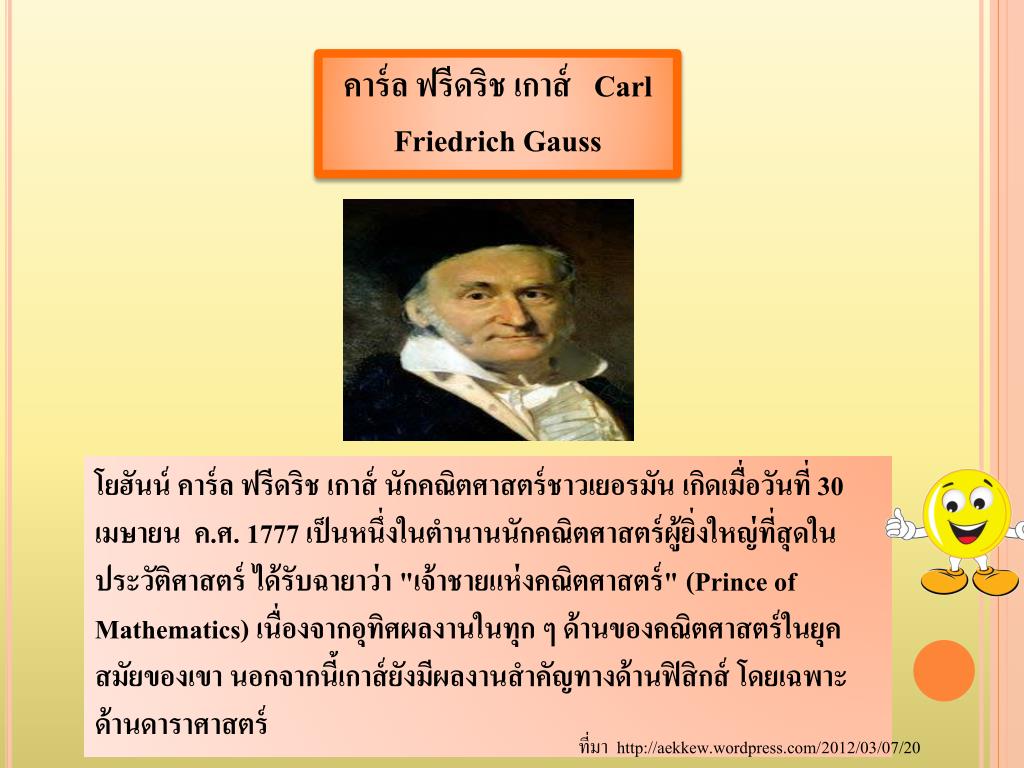 คาร์ล ฟรีดริช เกาส์ Carl Friedrich Gauss

โยฮันน์ คาร์ล ฟรีดริช เกาส์ นักคณิตศาสตร์ชาวเยอรมัน เกิดเมื่อวันที่ 30 เมษายน ค.ศ. 1777 เป็นหนึ่งในตำนานนักคณิตศาสตร์ผู้ยิ่งใหญ่ที่สุดในประวัติศาสตร์ ได้รับฉายาว่า "เจ้าชายแห่งคณิตศาสตร์" (Prince of Mathematics) เนื่องจากอุทิศผลงานในทุก ๆ ด้านของคณิตศาสตร์ในยุคสมัยของเขา นอกจากนี้เกาส์ยังมีผลงานสำคัญทางด้านฟิสิกส์ โดยเฉพาะด้านดาราศาสตร์

ที่มา http://aekkew.wordpress.com/2012/03/07/20